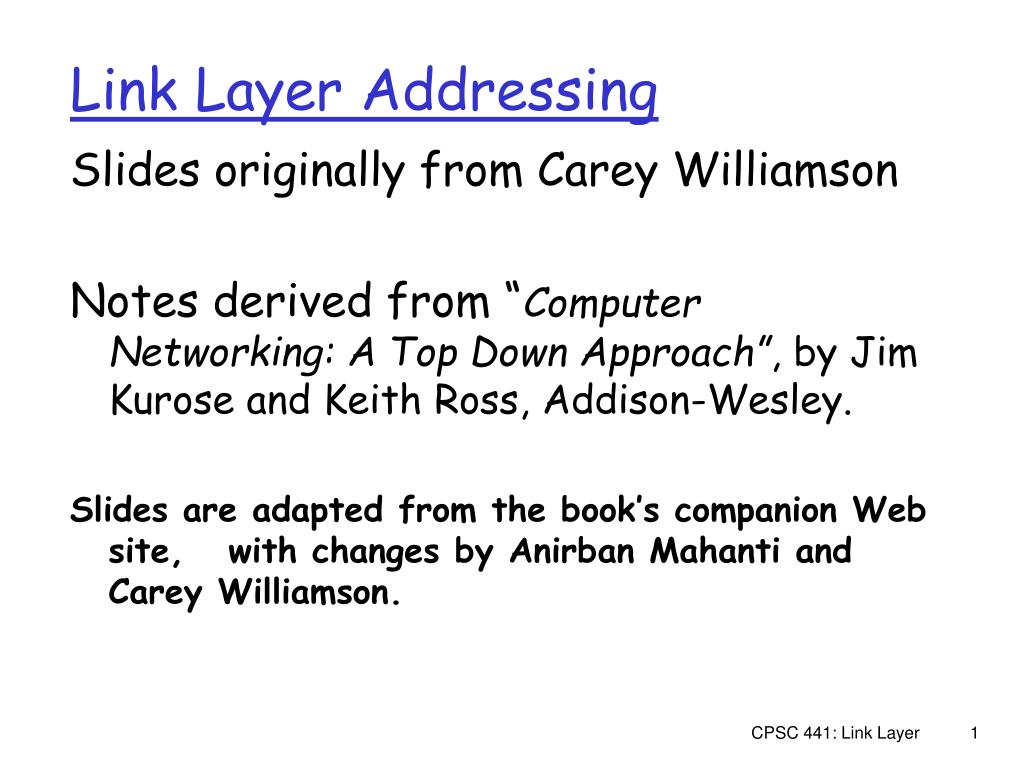 Link Layer Addressing

Slides originally from Carey Williamson

Notes derived from “Computer Networking: A Top Down Approach”, by Jim Kurose and Keith Ross, Addison-Wesley.

Slides are adapted from the book’s companion Web site, with changes by Anirban Mahanti and Carey Williamson.

CPSC 441: Link Layer 1